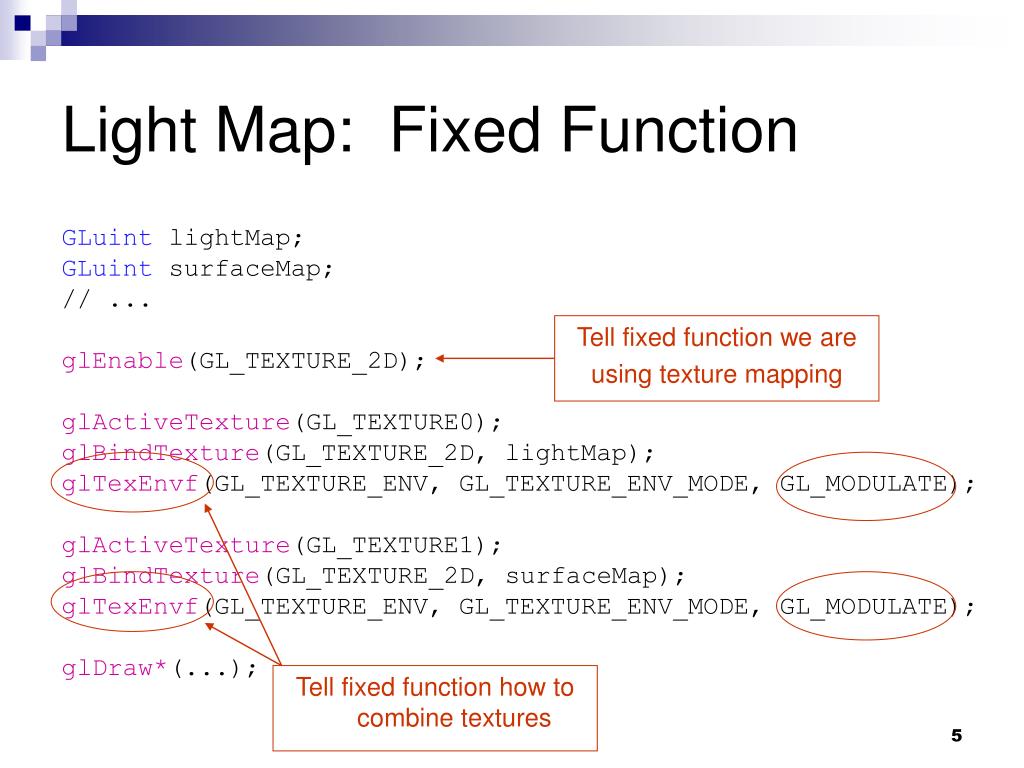 Light Map: Fixed Function

GLuint lightMap;
GLuint surfaceMap;
// ...

glEnable(GL_TEXTURE_2D);

Tell fixed function we are using texture mapping

glActiveTexture(GL_TEXTURE0);
glBindTexture(GL_TEXTURE_2D, lightMap);
glTexEnvf(GL_TEXTURE_ENV, GL_TEXTURE_ENV_MODE, GL_MODULATE);

glActiveTexture(GL_TEXTURE1);
glBindTexture(GL_TEXTURE_2D, surfaceMap);
glTexEnvf(GL_TEXTURE_ENV, GL_TEXTURE_ENV_MODE, GL_MODULATE);

glDraw*(...);

Tell fixed function how to combine textures

5